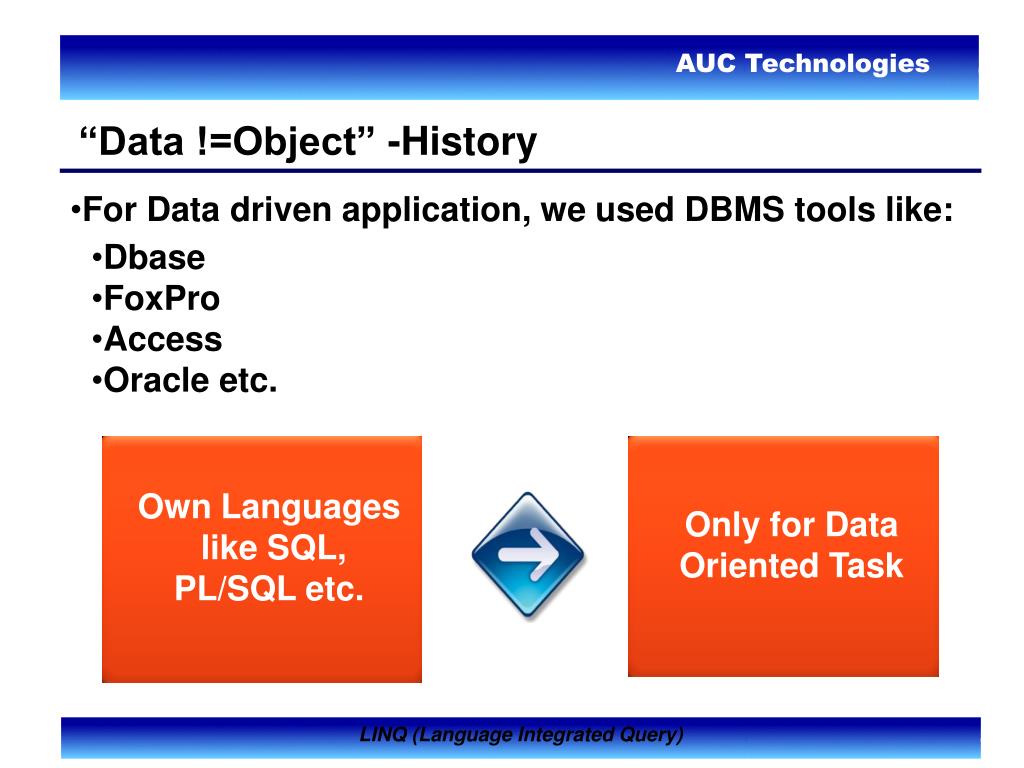 AUC Technologies

“Data !=Object” -History

•For Data driven application, we used DBMS tools like:

•Dbase
•FoxPro
•Access
•Oracle etc.

Own Languages like SQL, PL/SQL etc.

Only for Data Oriented Task

LINQ (Language Integrated Query)